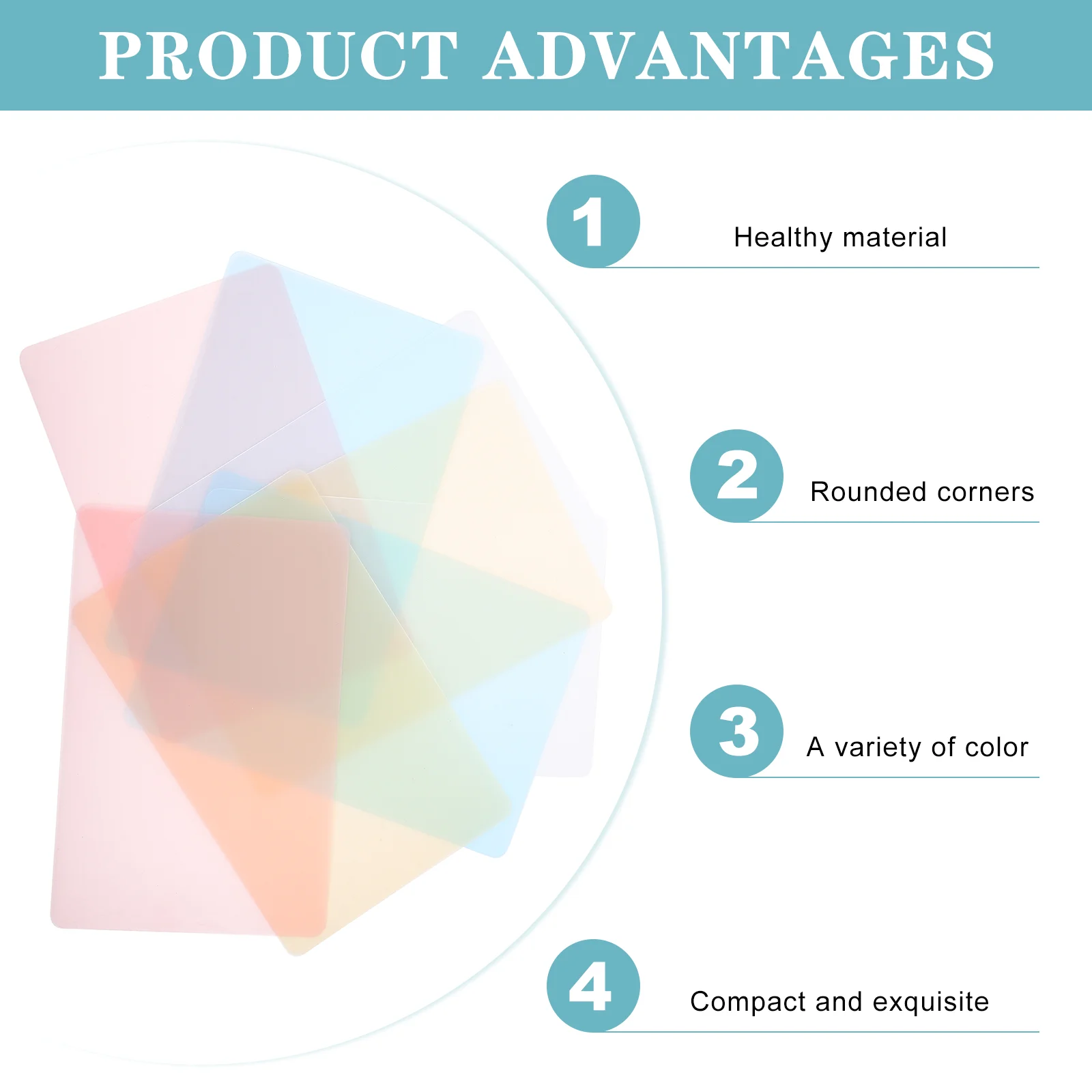 PRODUCT ADVANTAGES

1 Healthy material

2 Rounded corners

3 A variety of color

4 Compact and exquisite